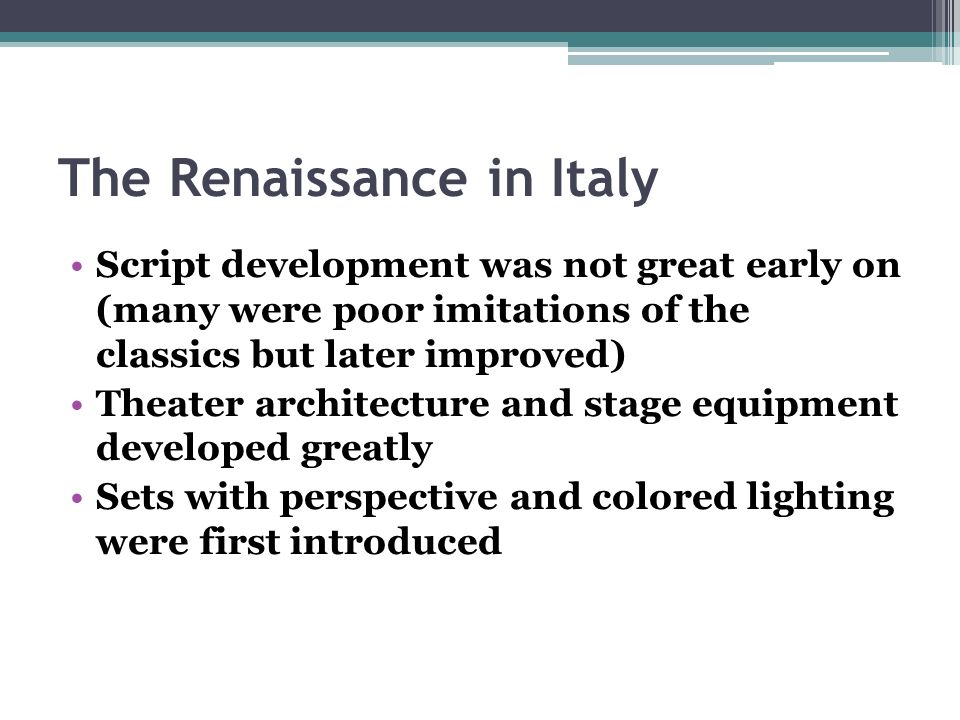 The Renaissance in Italy

• Script development was not great early on (many were poor imitations of the classics but later improved)
• Theater architecture and stage equipment developed greatly
• Sets with perspective and colored lighting were first introduced